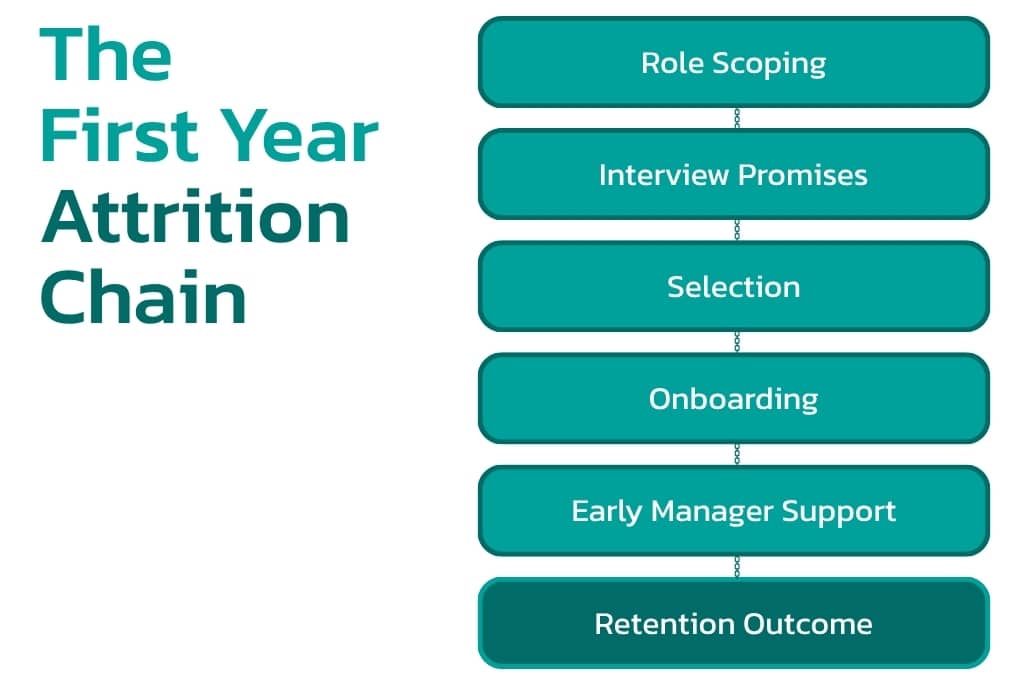 The First Year Attrition Chain

Role Scoping

Interview Promises

Selection

Onboarding

Early Manager Support

Retention Outcome